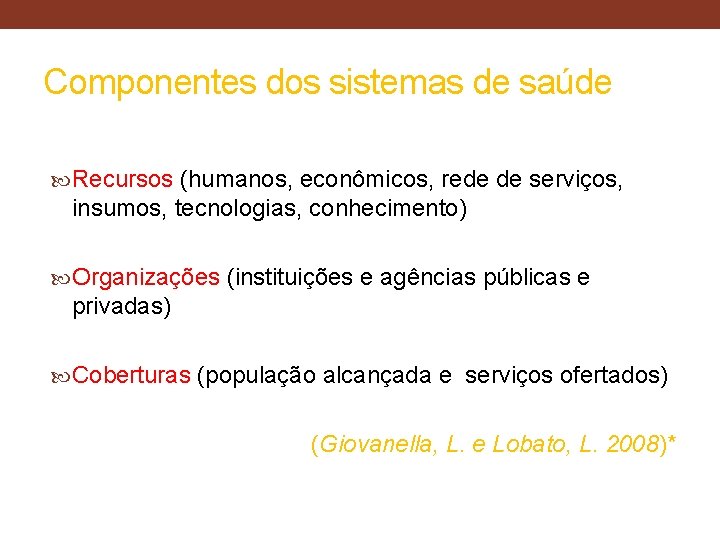 Componentes dos sistemas de saúde

Recursos (humanos, econômicos, rede de serviços, insumos, tecnologias, conhecimento)

Organizações (instituições e agências públicas e privadas)

Coberturas (população alcançada e serviços ofertados)

(Giovanella, L. e Lobato, L. 2008)*